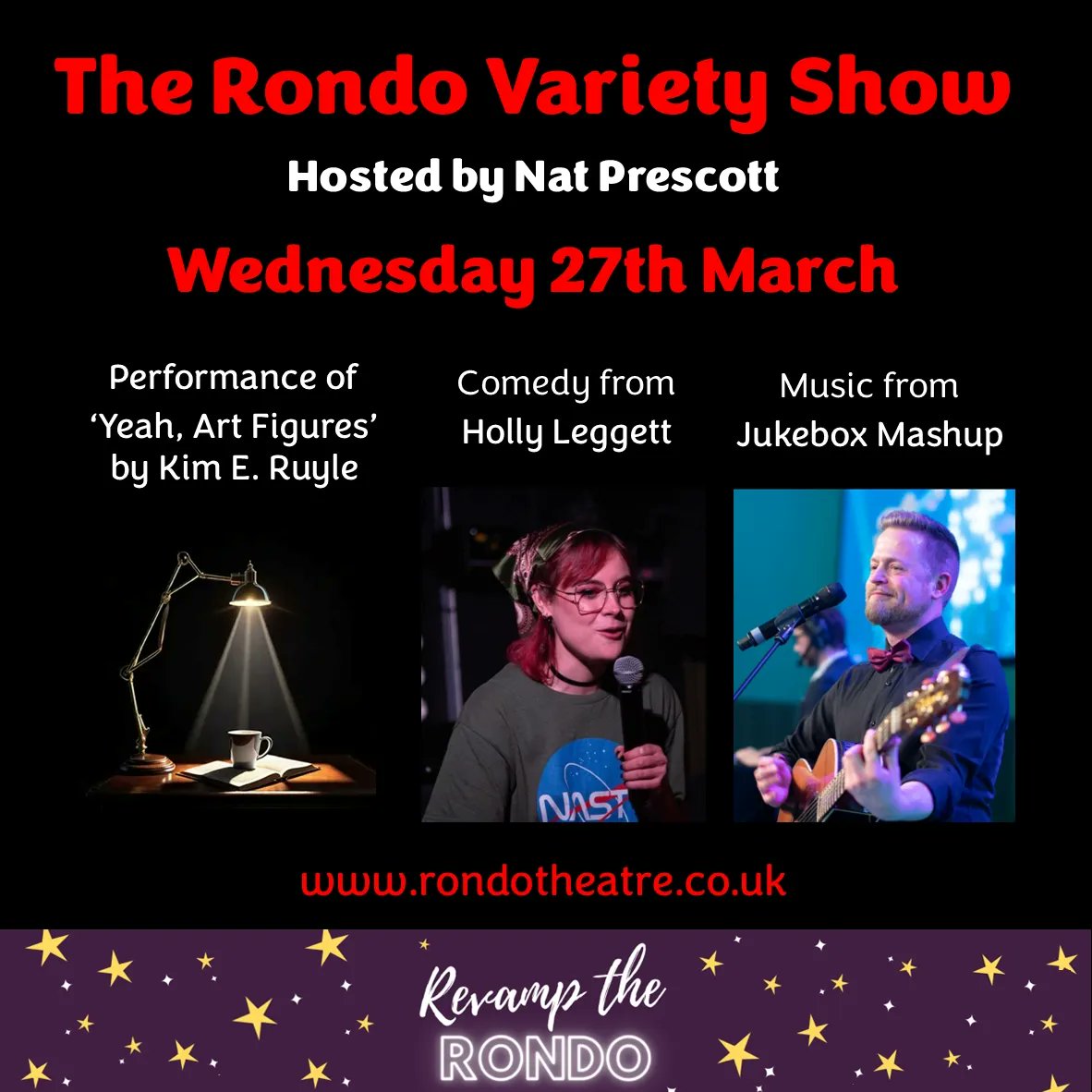 The Rondo Variety Show

Hosted by Nat Prescott

Wednesday 27th March

Performance of 'Yeah, Art Figures' by Kim E. Ruyle

Comedy from Holly Leggett

Music from Jukebox Mashup

NASA

www.rondotheatre.co.uk

Revamp the RONDO